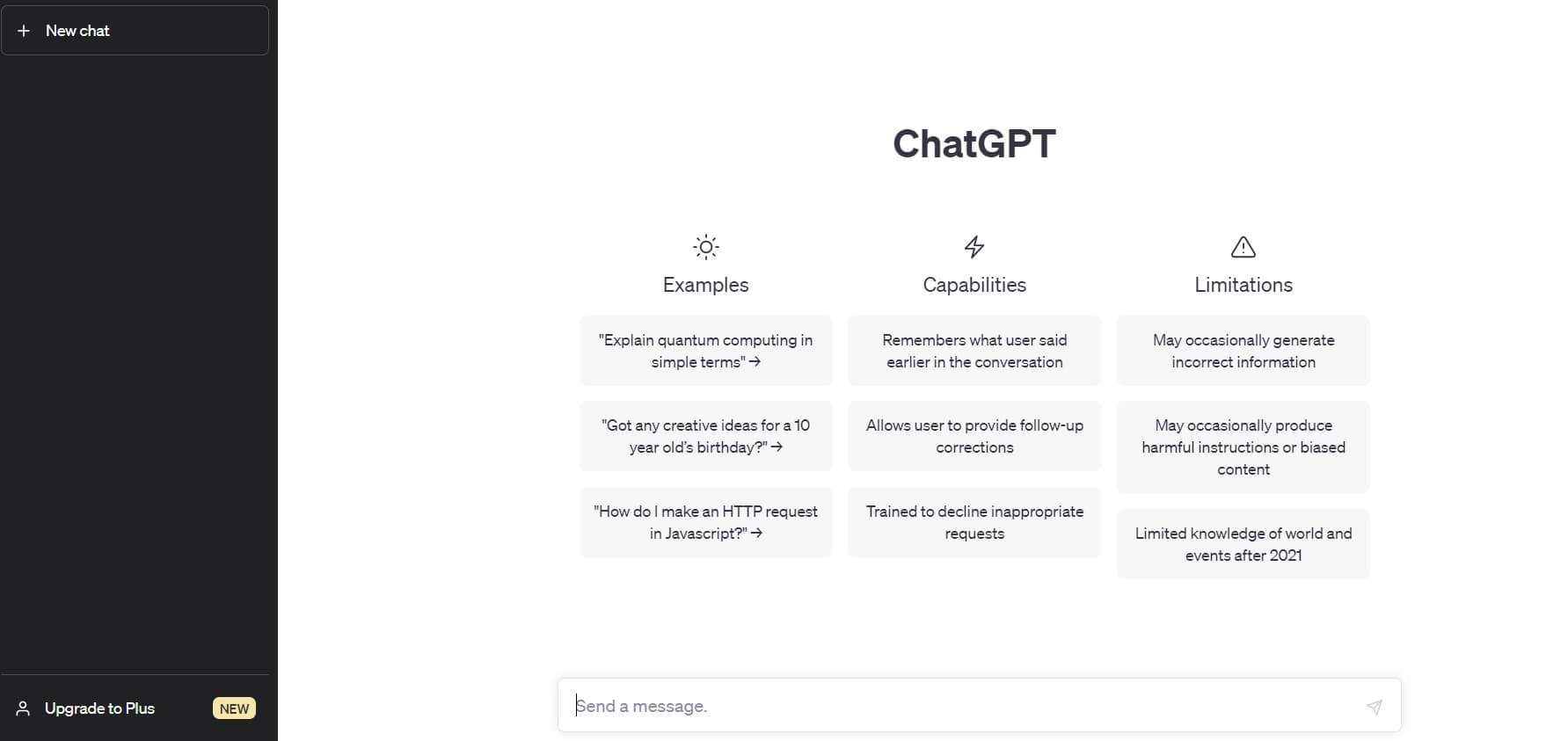 + New chat

Upgrade to Plus NEW

ChatGPT

Examples

"Explain quantum computing in simple terms" →

"Got any creative ideas for a 10 year old's birthday?" →

"How do I make an HTTP request in Javascript?" →

Capabilities

Remembers what user said earlier in the conversation

Allows user to provide follow-up corrections

Trained to decline inappropriate requests

Limitations

May occasionally generate incorrect information

May occasionally produce harmful instructions or biased content

Limited knowledge of world and events after 2021

Send a message.